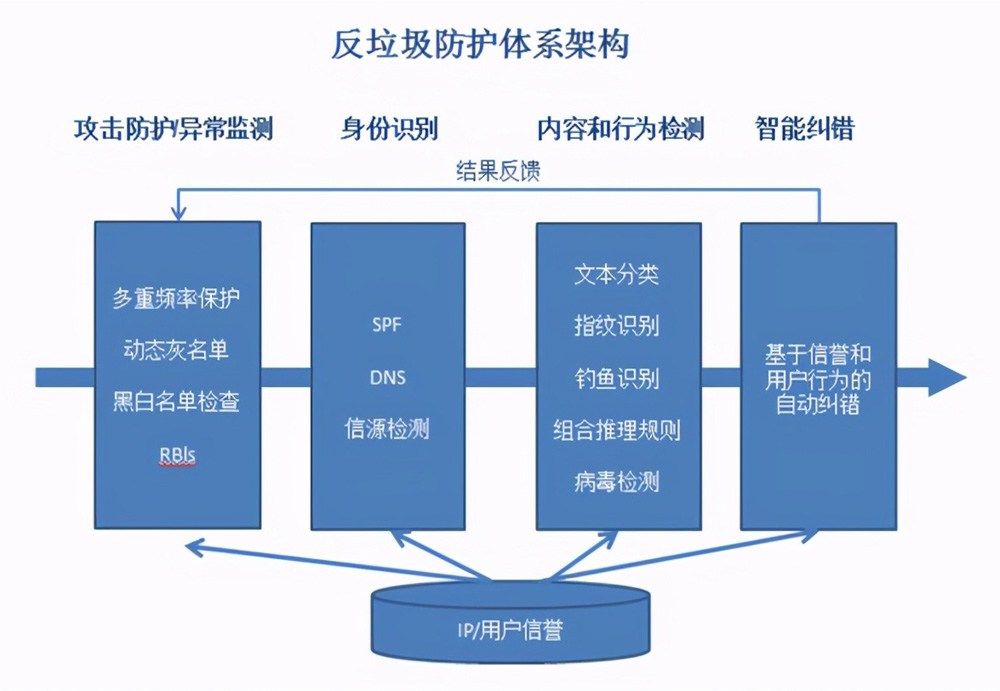 反垃圾防护体系架构

攻击防护异常监测 身份识别 内容和行为检测 智能纠错

结果反馈

多重频率保护
动态灰名单
黑白名单检查
RBls

SPF
DNS
信源检测

文本分类
指纹识别
钓鱼识别
组合推理规则
病毒检测

基于信誉和用户行为的自动纠错

IP/用户信誉